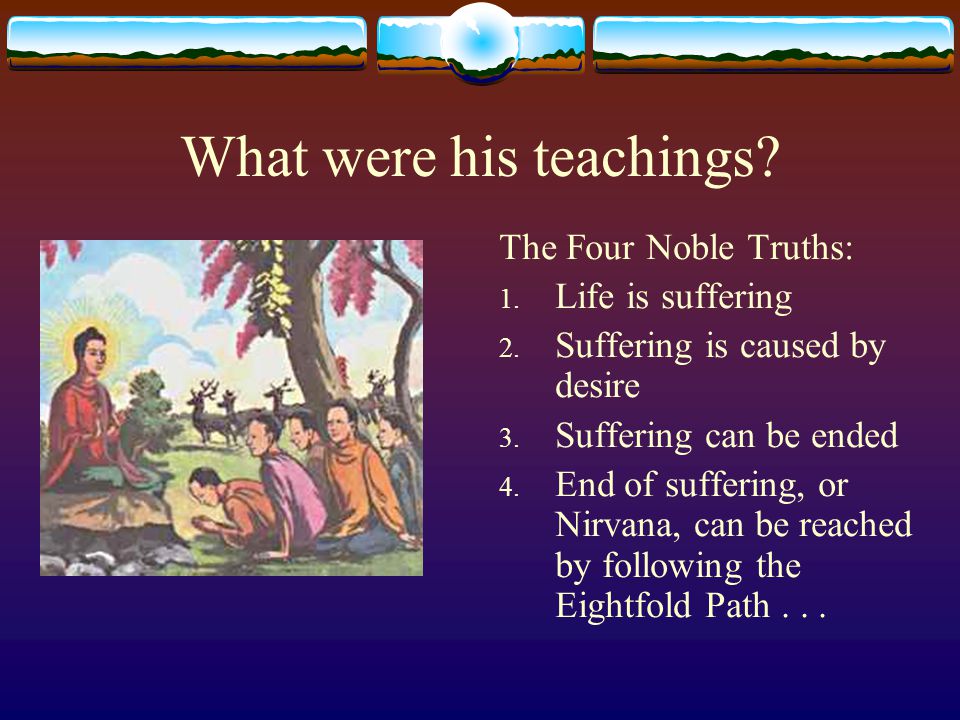 What were his teachings?

The Four Noble Truths:

1. Life is suffering
2. Suffering is caused by desire
3. Suffering can be ended
4. End of suffering, or Nirvana, can be reached by following the Eightfold Path . . .